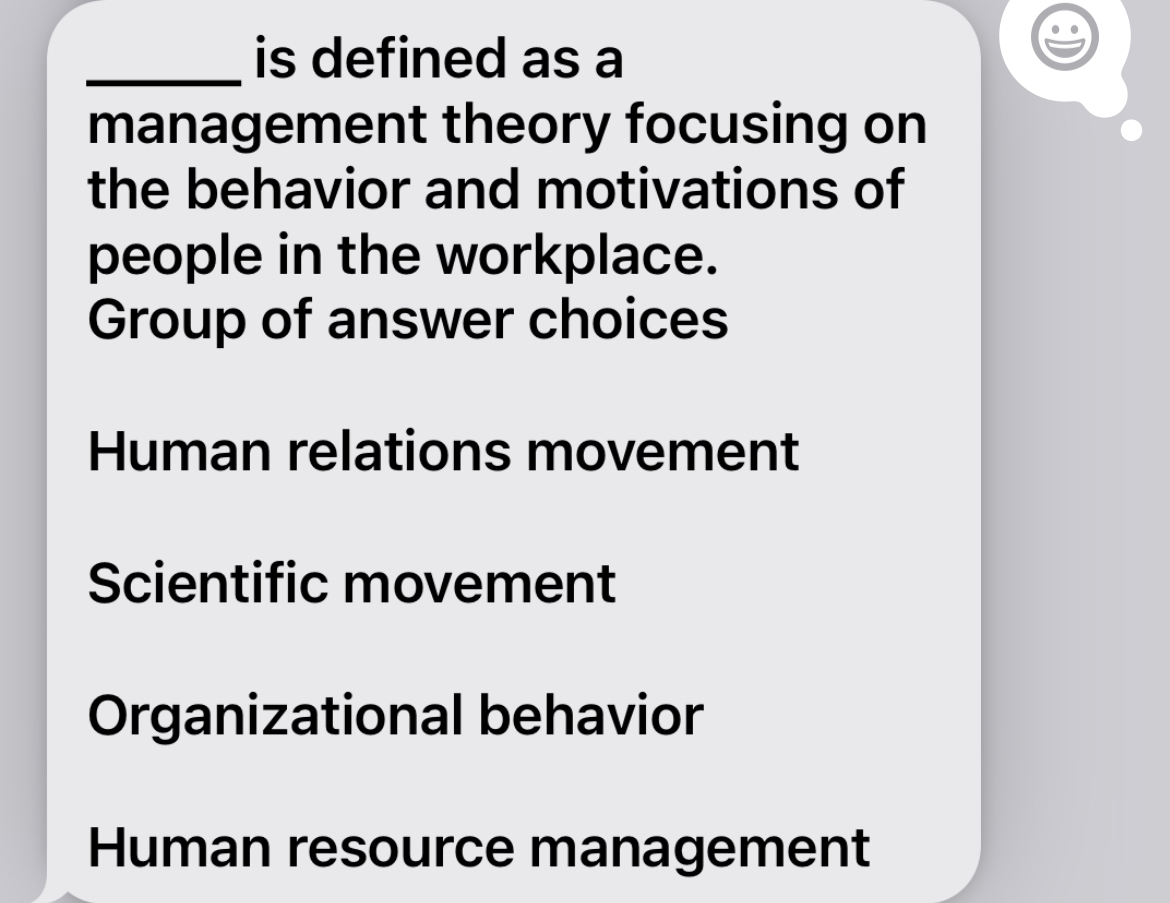 _____ is defined as a management theory focusing on the behavior and motivations of people in the workplace.
Group of answer choices

Human relations movement

Scientific movement

Organizational behavior

Human resource management